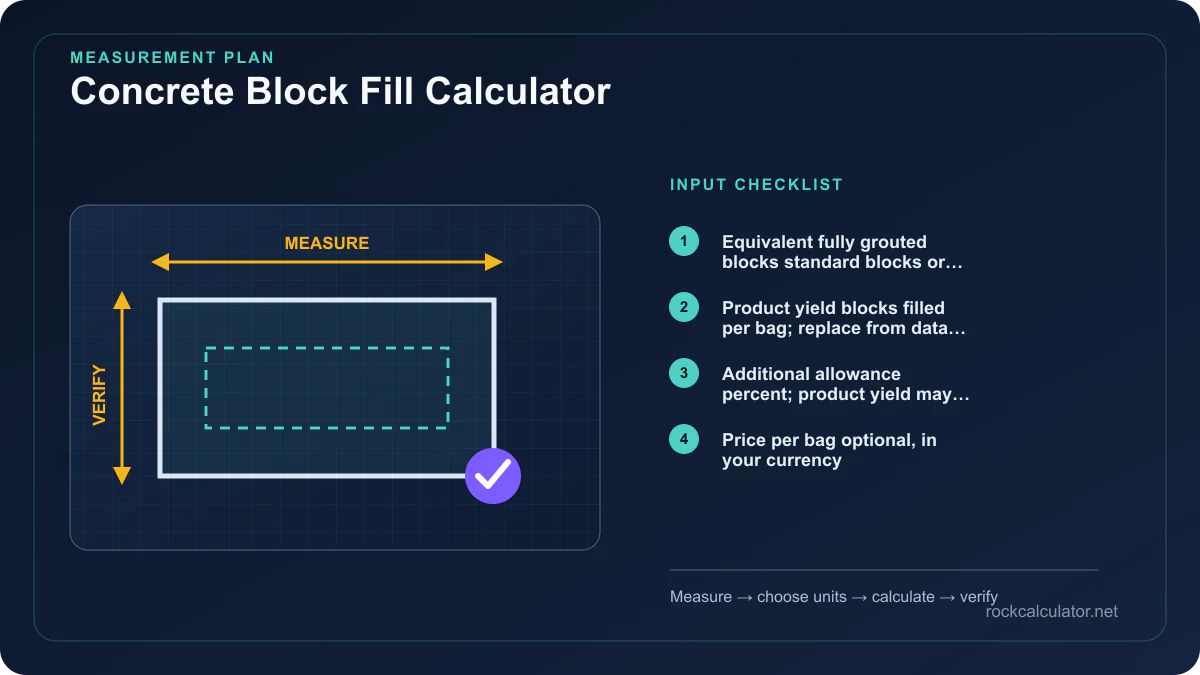 MEASUREMENT PLAN
Concrete Block Fill Calculator

MEASURE

VERIFY

INPUT CHECKLIST

1 Equivalent fully grouted blocks standard blocks or…

2 Product yield blocks filled per bag; replace from data…

3 Additional allowance percent; product yield may…

4 Price per bag optional, in your currency

Measure → choose units → calculate → verify

rockcalculator.net